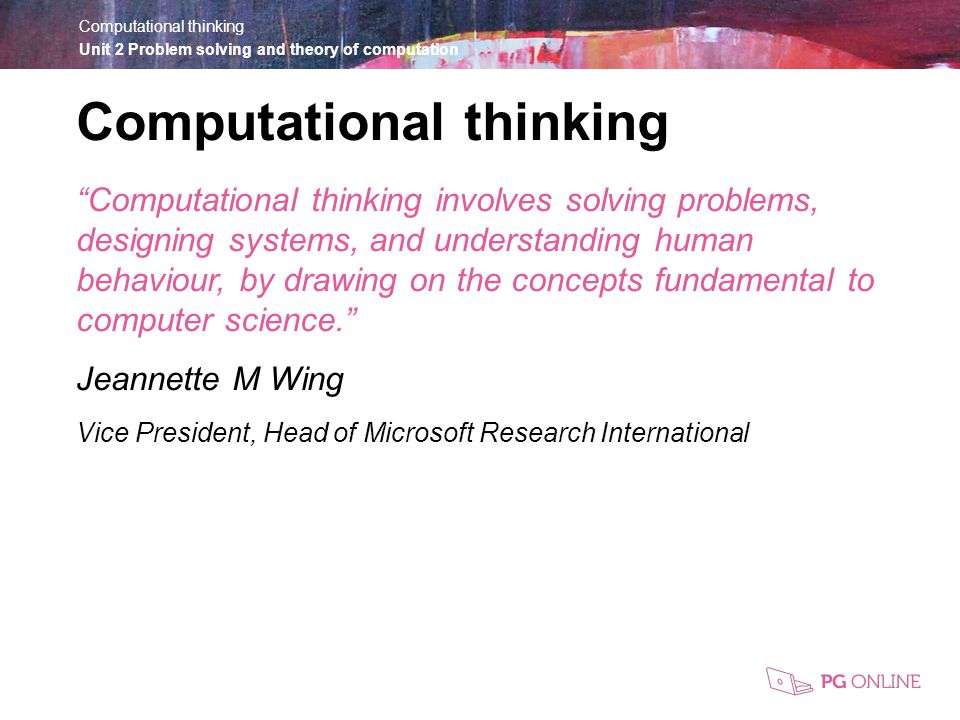 Computational thinking
Unit 2 Problem solving and theory of computation

Computational thinking

“Computational thinking involves solving problems, designing systems, and understanding human behaviour, by drawing on the concepts fundamental to computer science.”

Jeannette M Wing

Vice President, Head of Microsoft Research International

PG ONLINE